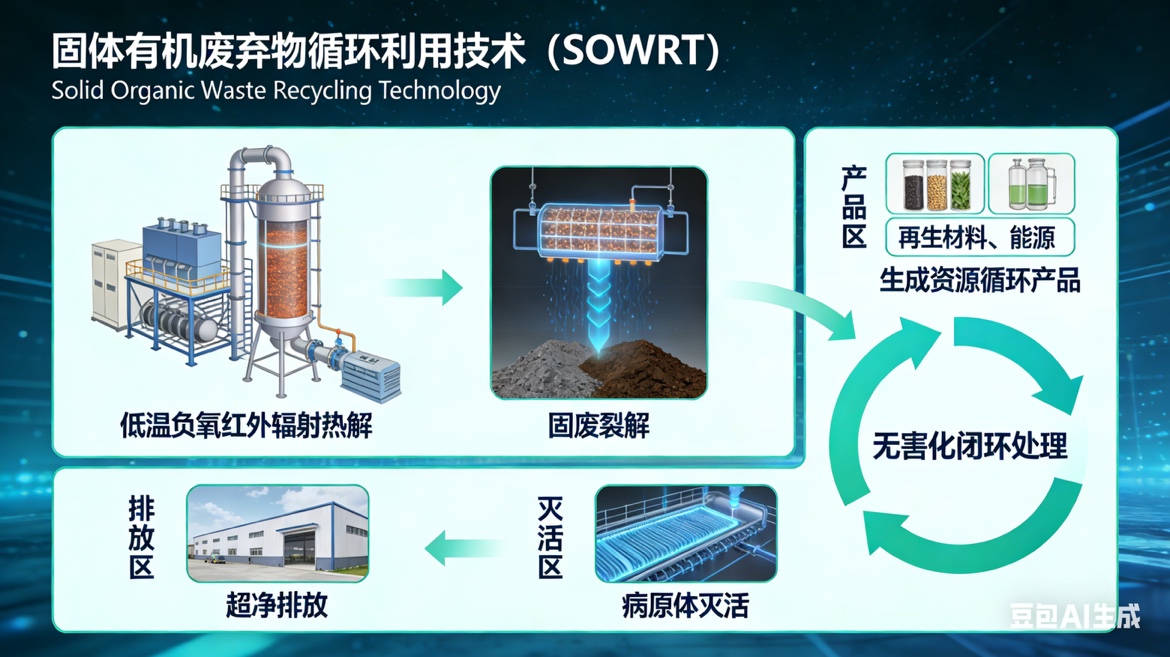 固体有机废弃物循环利用技术（SOWRT）
Solid Organic Waste Recycling Technology

低温负氧红外辐射热解

固废裂解

产品区

再生材料、能源

生成资源循环产品

无害化闭环处理

排放区

超净排放

灭活区

病原体灭活

豆包AI生成